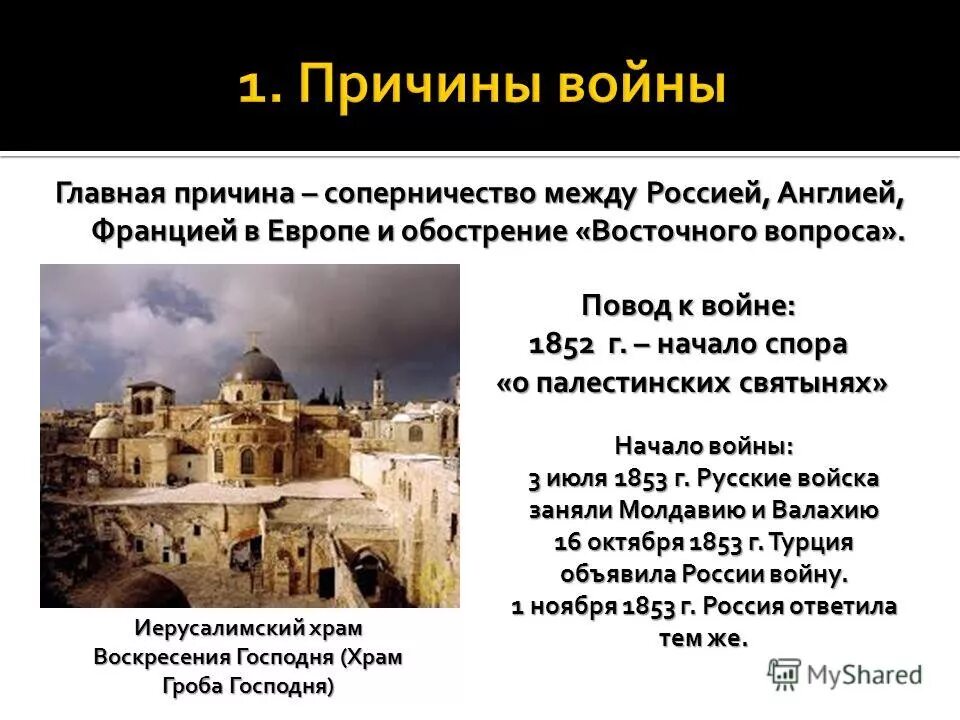 1. Причины войны

Главная причина – соперничество между Россией, Англией, Францией в Европе и обострение «Восточного вопроса».

Повод к войне:
1852 г. – начало спора «о палестинских святынях»

Начало войны:
3 июля 1853 г. Русские войска заняли Молдавию и Валахию
16 октября 1853 г. Турция объявила России войну.
1 ноября 1853 г. Россия ответила тем же.

Иерусалимский храм Воскресения Господня (Храм Гроба Господня)

MyShared